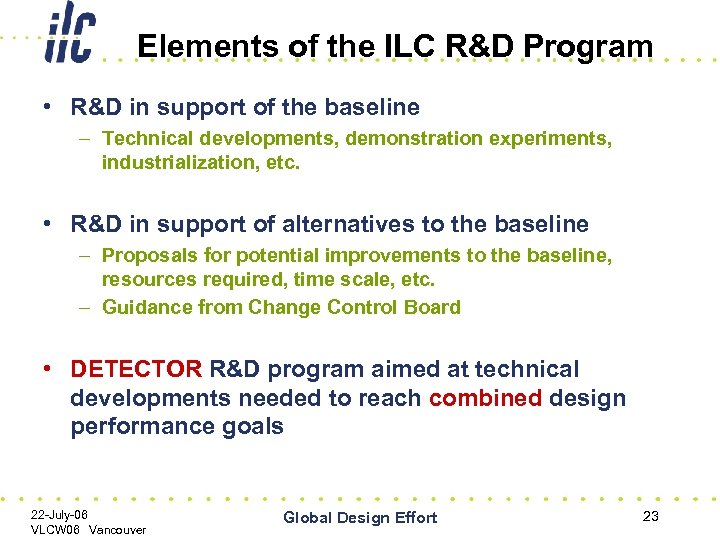 ilc

Elements of the ILC R&D Program

• R&D in support of the baseline
– Technical developments, demonstration experiments, industrialization, etc.

• R&D in support of alternatives to the baseline
– Proposals for potential improvements to the baseline, resources required, time scale, etc.
– Guidance from Change Control Board

• DETECTOR R&D program aimed at technical developments needed to reach combined design performance goals

22-July-06
VLCW06 Vancouver

Global Design Effort

23